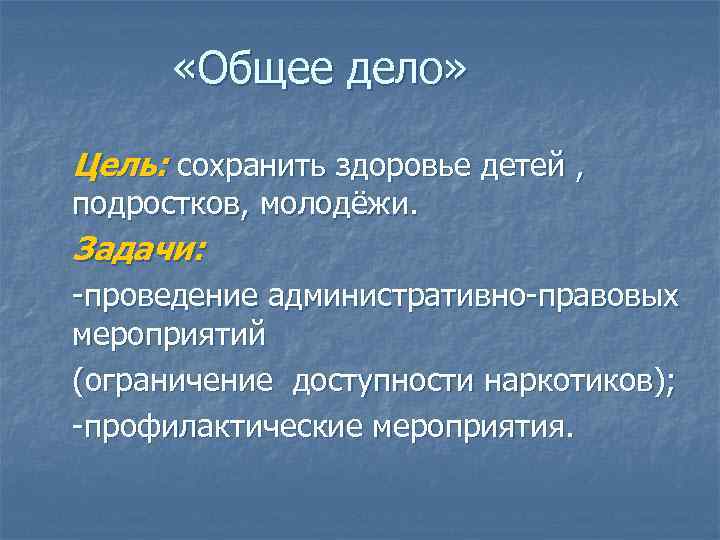 «Общее дело»

Цель: сохранить здоровье детей , подростков, молодёжи.

Задачи:

-проведение административно-правовых мероприятий

(ограничение  доступности наркотиков);

-профилактические мероприятия.